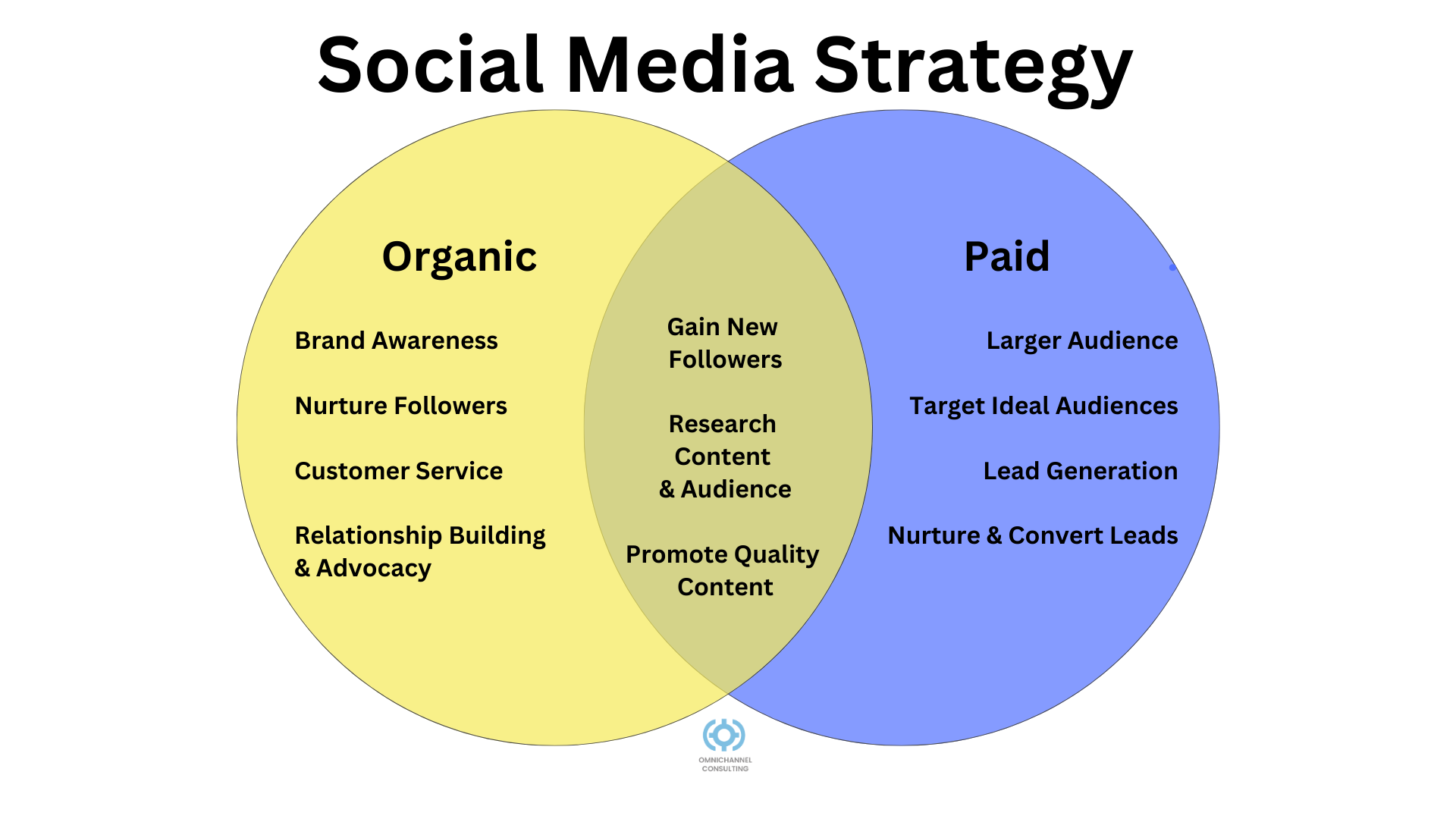 Social Media Strategy

Organic

Brand Awareness

Nurture Followers

Customer Service

Relationship Building & Advocacy

Gain New Followers

Research Content & Audience

Promote Quality Content

Paid

Larger Audience

Target Ideal Audiences

Lead Generation

Nurture & Convert Leads

OMNICHANNEL CONSULTING